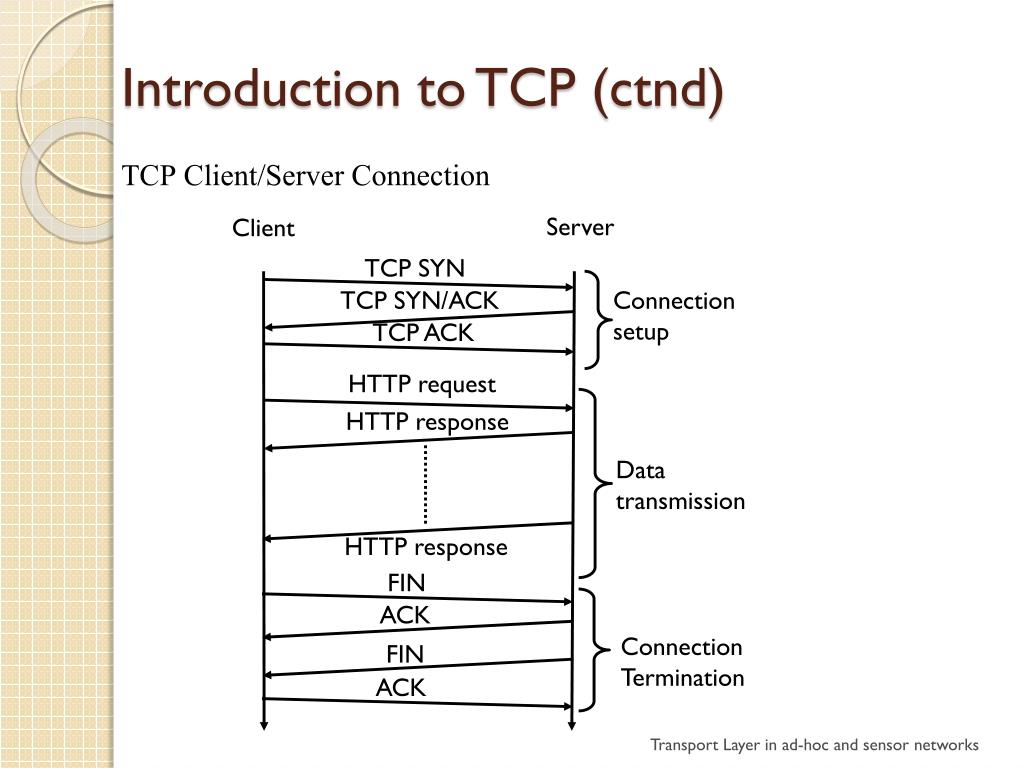 Introduction to TCP (ctnd)

TCP Client/Server Connection

Client

Server

TCP SYN

TCP SYN/ACK

TCP ACK

Connection setup

HTTP request

HTTP response

Data transmission

HTTP response

FIN

ACK

FIN

ACK

Connection Termination

Transport Layer in ad-hoc and sensor networks